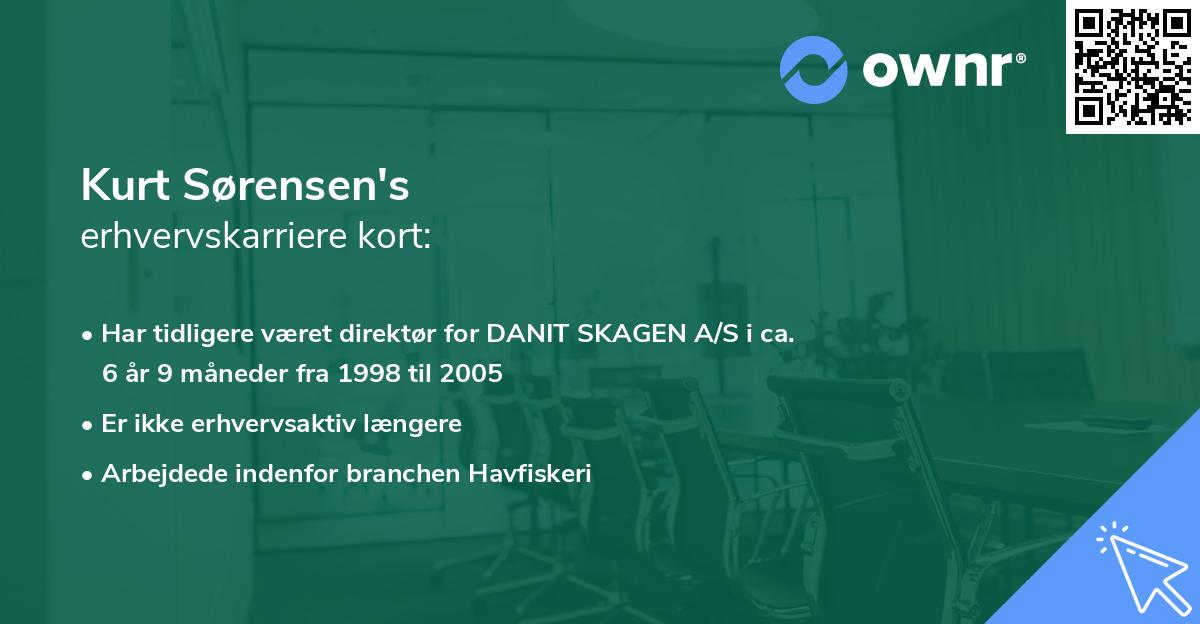 ownr®

Kurt Sørensen's
erhvervskarriere kort:

• Har tidligere været direktør for DANIT SKAGEN A/S i ca. 6 år 9 måneder fra 1998 til 2005
• Er ikke erhvervsaktiv længere
• Arbejdede indenfor branchen Havfiskeri